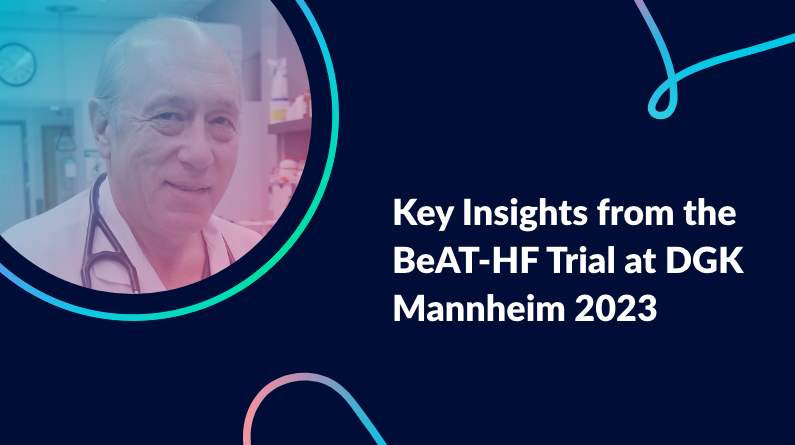 Key Insights from the BeAT-HF Trial at DGK Mannheim 2023